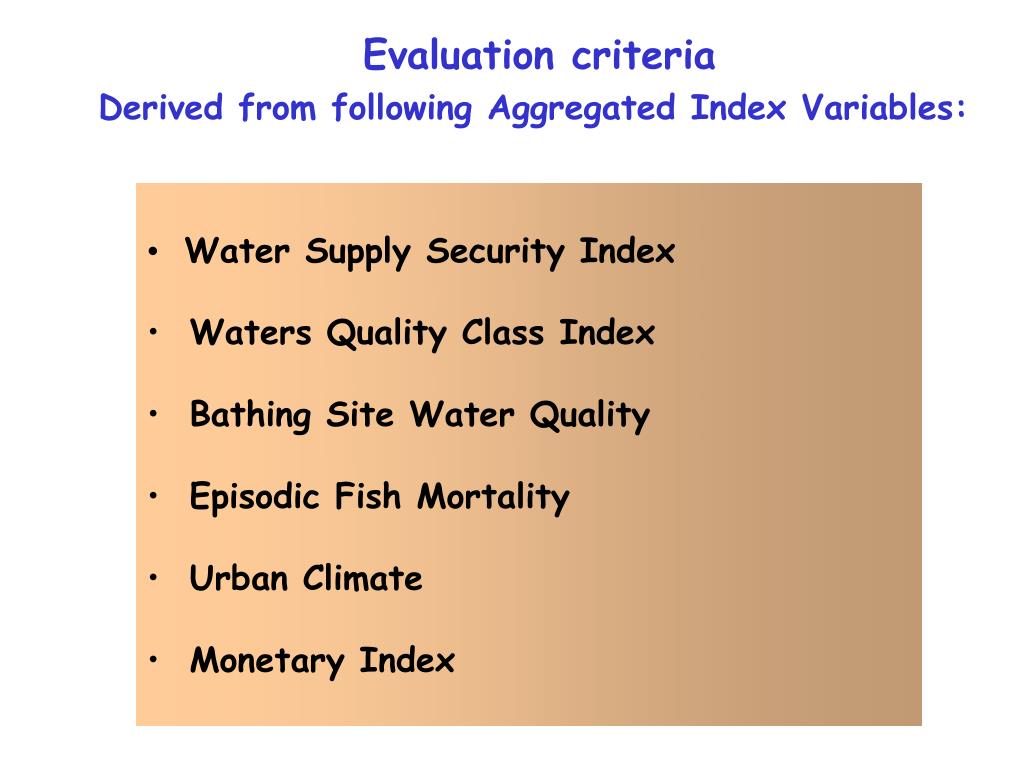 Evaluation criteria
Derived from following Aggregated Index Variables:

• Water Supply Security Index
• Waters Quality Class Index
• Bathing Site Water Quality
• Episodic Fish Mortality
• Urban Climate
• Monetary Index